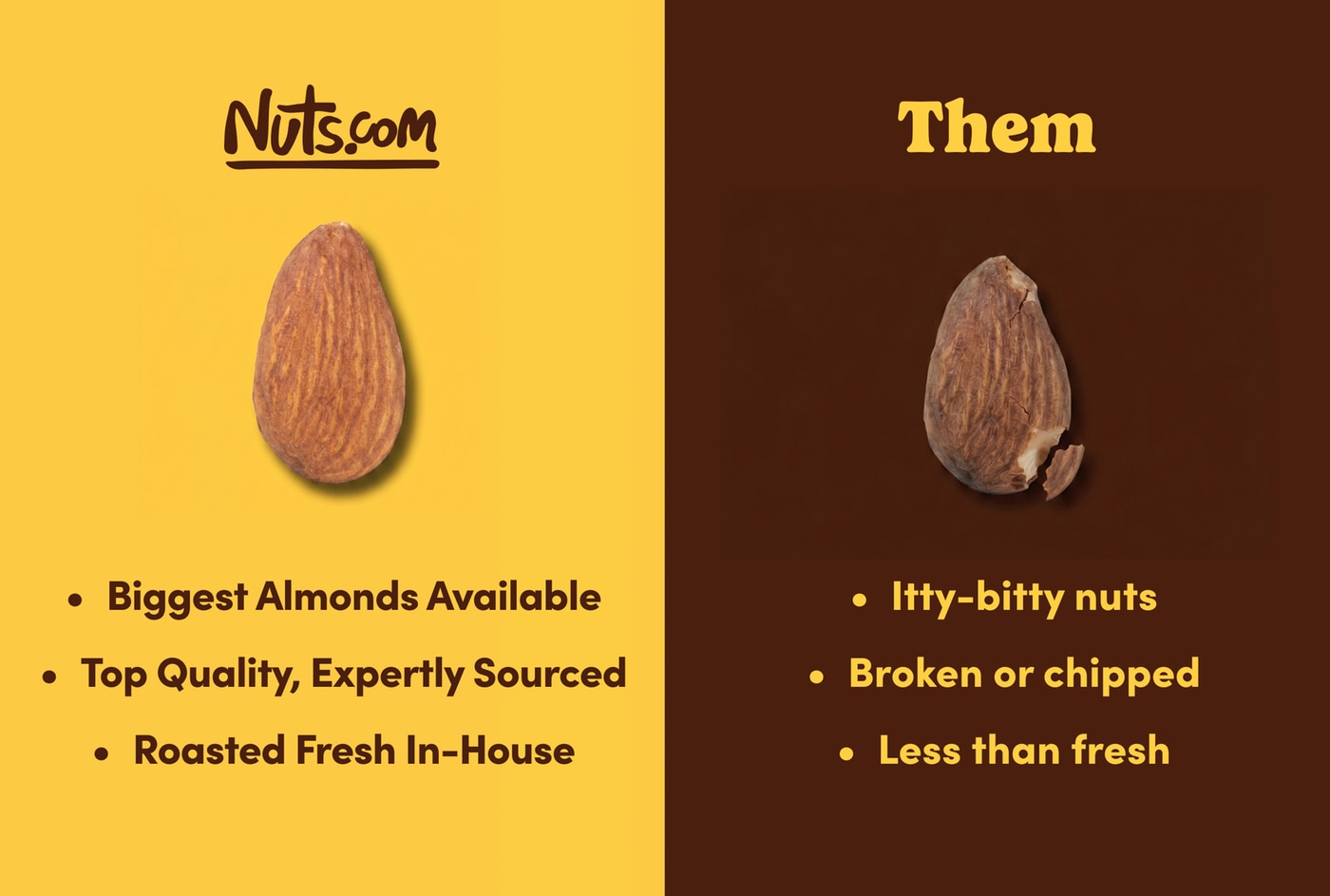 Nuts.com

• Biggest Almonds Available
• Top Quality, Expertly Sourced
• Roasted Fresh In-House

Them

• Itty-bitty nuts
• Broken or chipped
• Less than fresh